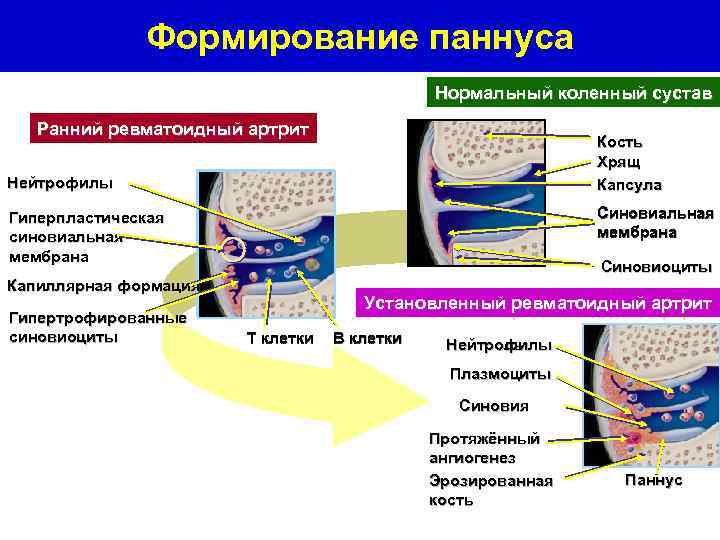 Формирование паннуса

Нормальный коленный сустав

Кость
Хрящ
Капсула
Синовиальная мембрана
Синовиоциты

Ранний ревматоидный артрит

Нейтрофилы
Гиперпластическая синовиальная мембрана
Капиллярная формация
Гипертрофированные синовиоциты
Т клетки
В клетки

Установленный ревматоидный артрит

Нейтрофилы
Плазмоциты
Синовия
Протяжённый ангиогенез
Эрозированная кость
Паннус